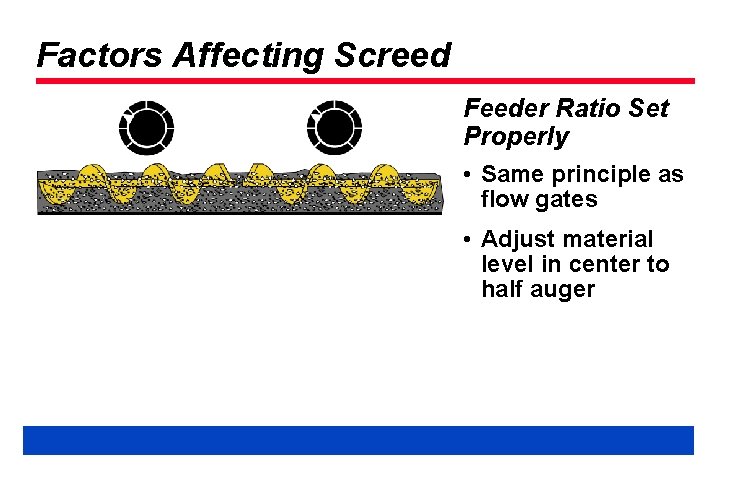 Factors Affecting Screed

Feeder Ratio Set Properly

• Same principle as flow gates

• Adjust material level in center to half auger